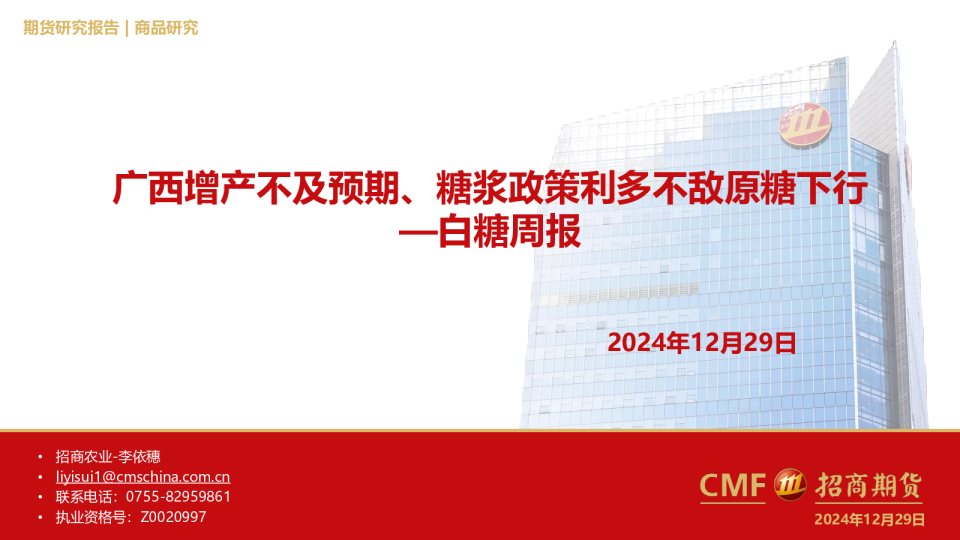 期货研究报告 | 商品研究

广西增产不及预期、糖浆政策利多不敌原糖下行
—白糖周报

2024年12月29日

• 招商农业-李依穗
• liyisui1@cmschina.com.cn
• 联系电话：0755-82959861
• 执业资格号：Z0020997

CMF 招商期货
2024年12月29日